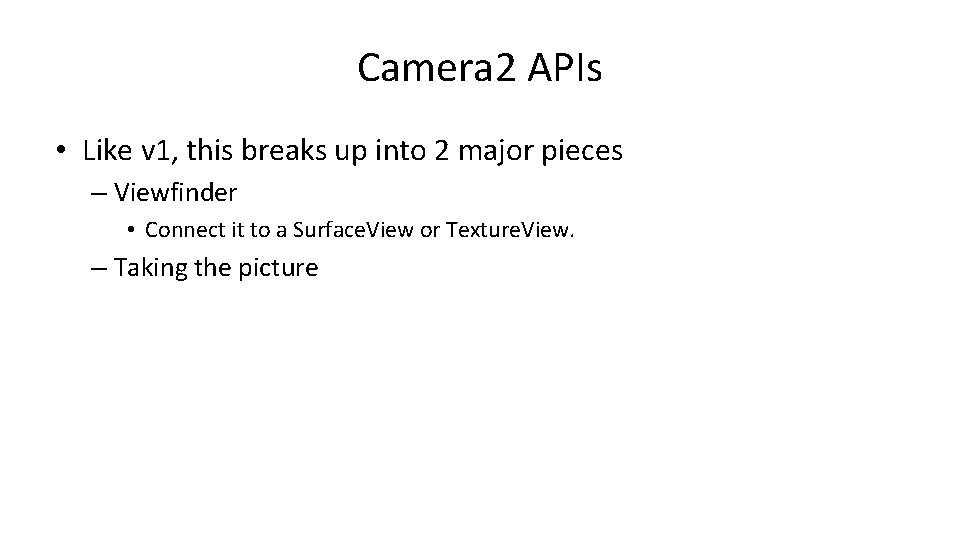 Camera2 APIs

• Like v1, this breaks up into 2 major pieces
– Viewfinder
• Connect it to a SurfaceView or TextureView.
– Taking the picture